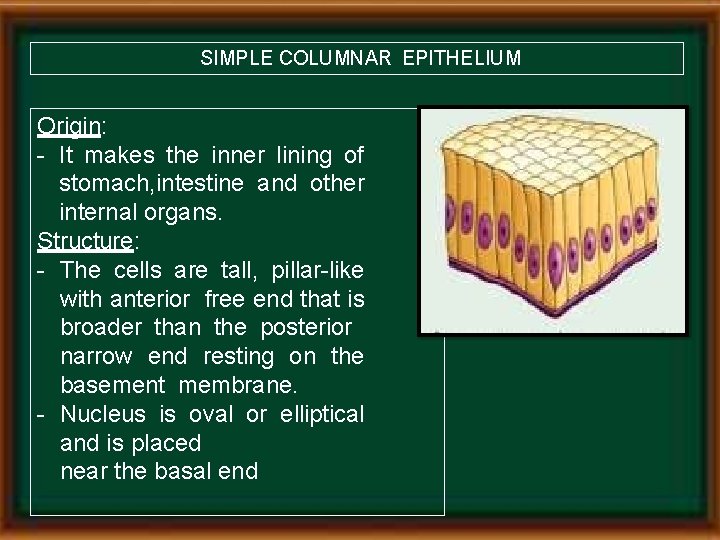 SIMPLE COLUMNAR EPITHELIUM

Origin:
- It makes the inner lining of stomach,intestine and other internal organs.

Structure:
- The cells are tall, pillar-like with anterior free end that is broader than the posterior narrow end resting on the basement membrane.
- Nucleus is oval or elliptical and is placed
near the basal end